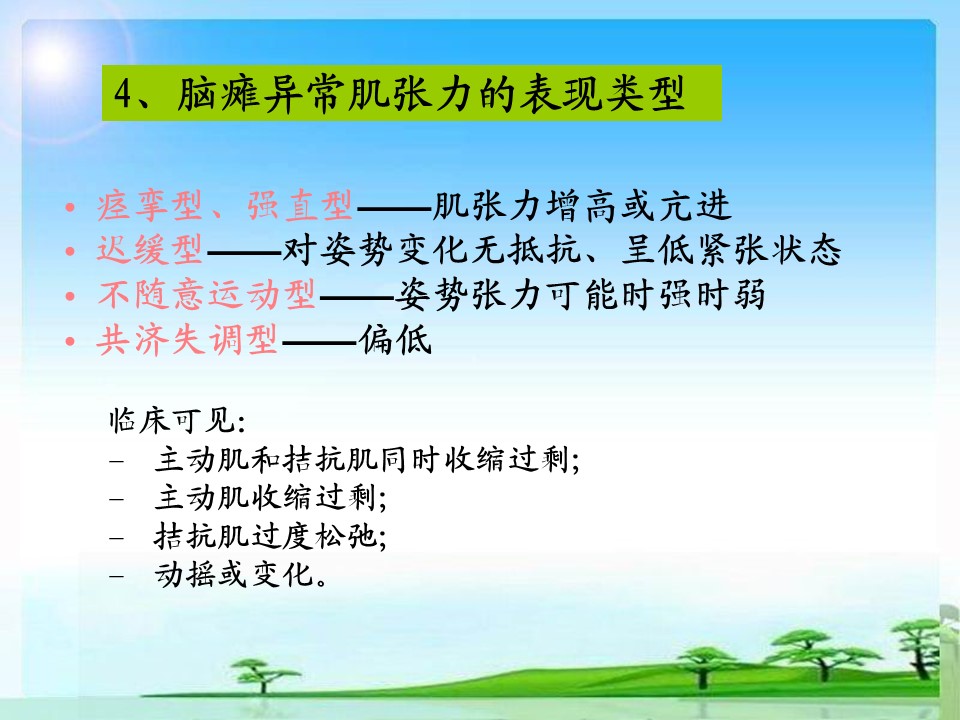 4、脑瘫异常肌张力的表现类型

• 痉挛型、强直型——肌张力增高或亢进
• 迟缓型——对姿势变化无抵抗、呈低紧张状态
• 不随意运动型——姿势张力可能时强时弱
• 共济失调型——偏低

临床可见:
– 主动肌和拮抗肌同时收缩过剩;
– 主动肌收缩过剩;
– 拮抗肌过度松弛;
– 动摇或变化。